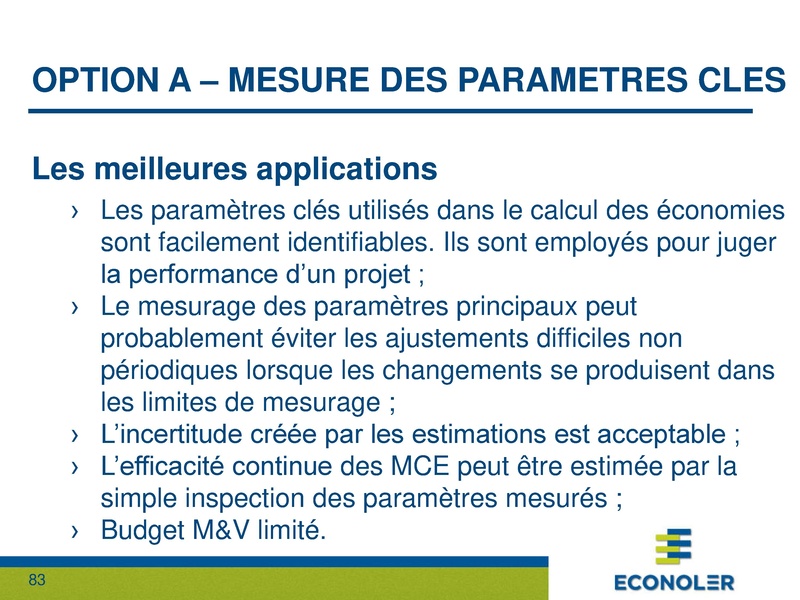 OPTION A – MESURE DES PARAMETRES CLES

Les meilleures applications

› Les paramètres clés utilisés dans le calcul des économies sont facilement identifiables. Ils sont employés pour juger la performance d'un projet ;
› Le mesurage des paramètres principaux peut probablement éviter les ajustements difficiles non périodiques lorsque les changements se produisent dans les limites de mesurage ;
› L'incertitude créée par les estimations est acceptable ;
› L'efficacité continue des MCE peut être estimée par la simple inspection des paramètres mesurés ;
› Budget M&V limité.

83

ECONOLER